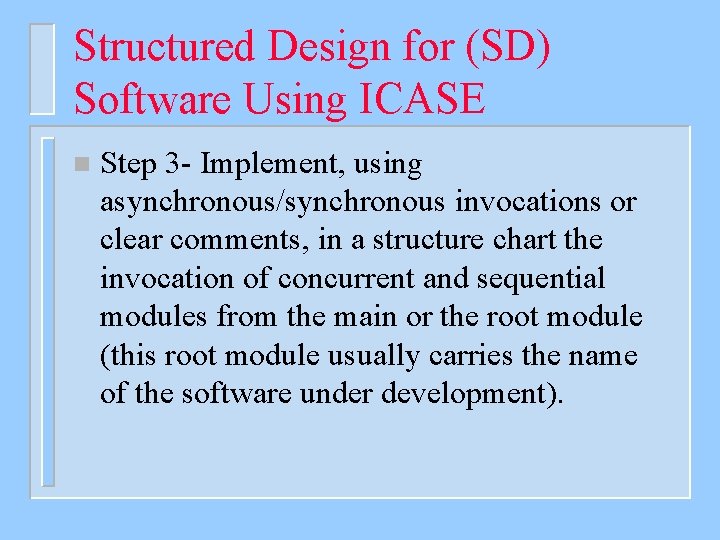 Structured Design for (SD) Software Using ICASE

Step 3- Implement, using asynchronous/synchronous invocations or clear comments, in a structure chart the invocation of concurrent and sequential modules from the main or the root module (this root module usually carries the name of the software under development).